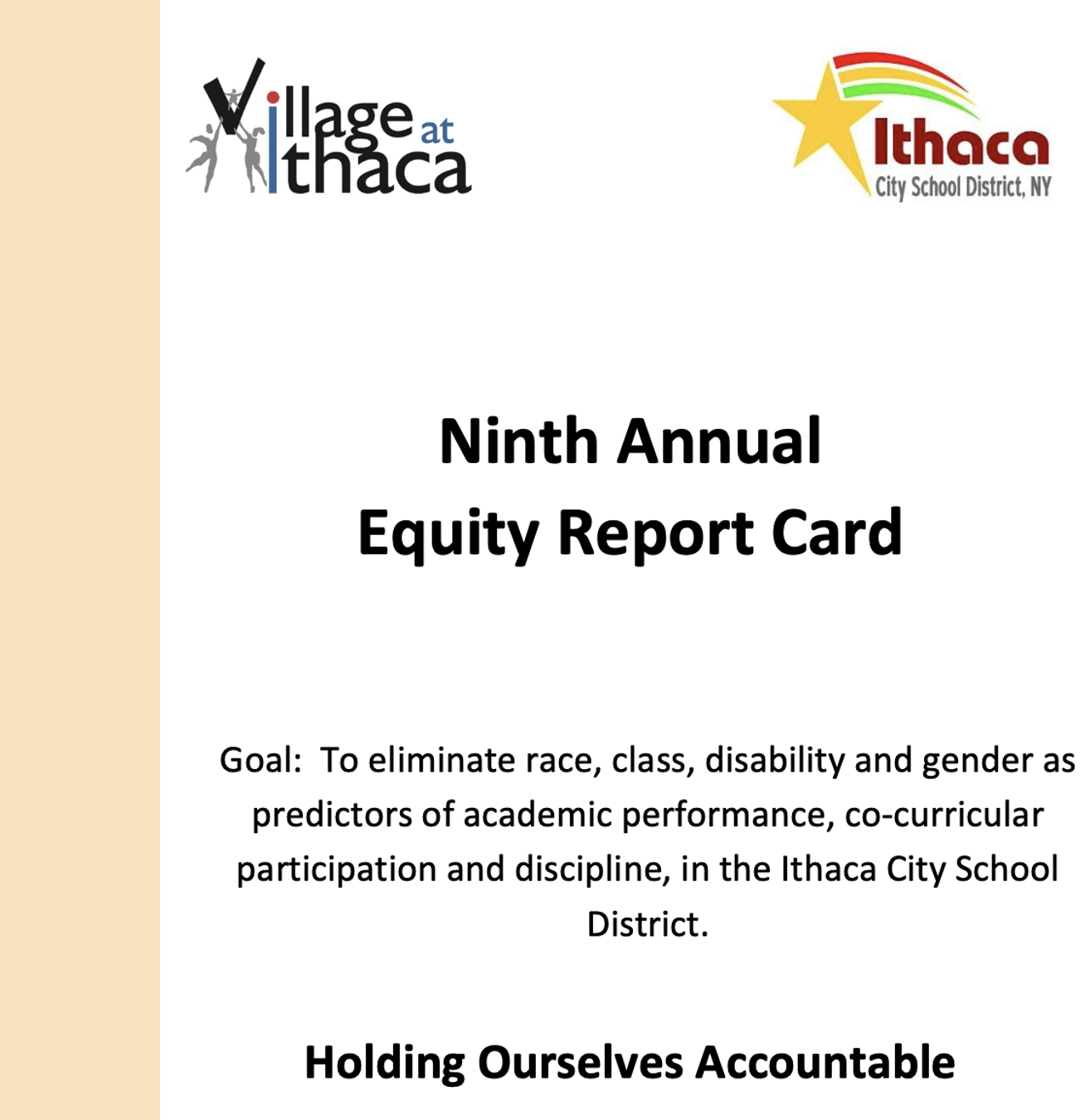 Village at Ithaca

Ithaca
City School District, NY

Ninth Annual
Equity Report Card

Goal: To eliminate race, class, disability and gender as predictors of academic performance, co-curricular participation and discipline, in the Ithaca City School District.

Holding Ourselves Accountable